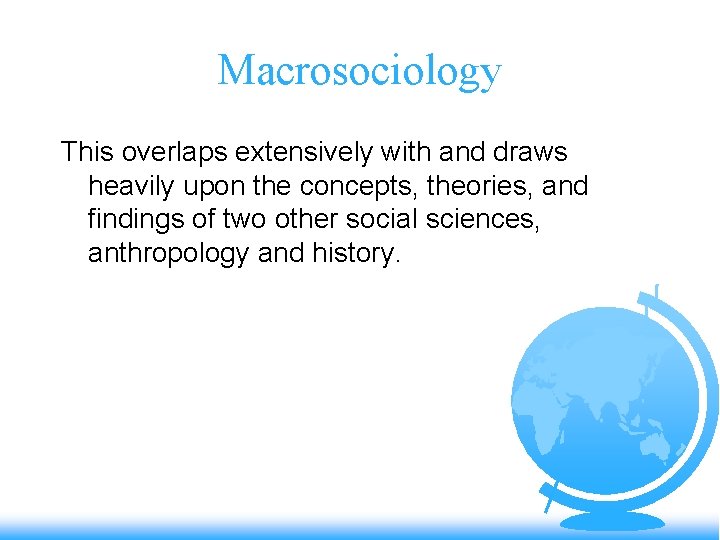 Macrosociology

This overlaps extensively with and draws heavily upon the concepts, theories, and findings of two other social sciences, anthropology and history.